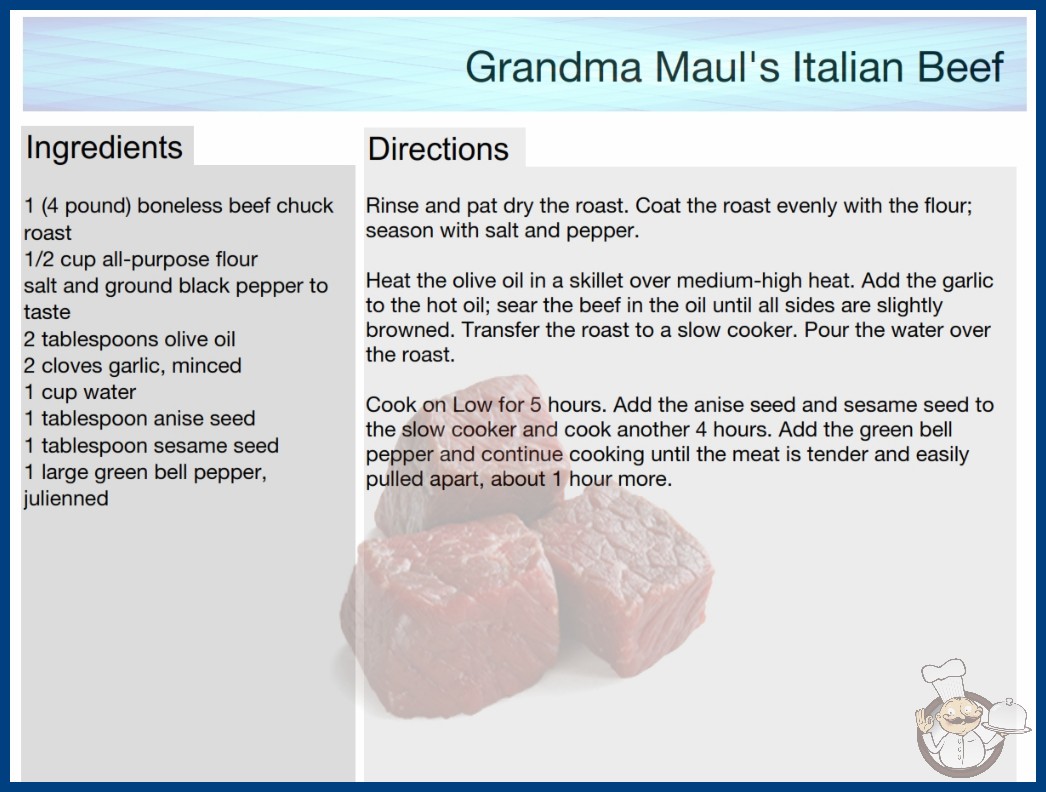 Grandma Maul's Italian Beef

Ingredients

1 (4 pound) boneless beef chuck roast
1/2 cup all-purpose flour
salt and ground black pepper to taste
2 tablespoons olive oil
2 cloves garlic, minced
1 cup water
1 tablespoon anise seed
1 tablespoon sesame seed
1 large green bell pepper, julienned

Directions

Rinse and pat dry the roast. Coat the roast evenly with the flour; season with salt and pepper.

Heat the olive oil in a skillet over medium-high heat. Add the garlic to the hot oil; sear the beef in the oil until all sides are slightly browned. Transfer the roast to a slow cooker. Pour the water over the roast.

Cook on Low for 5 hours. Add the anise seed and sesame seed to the slow cooker and cook another 4 hours. Add the green bell pepper and continue cooking until the meat is tender and easily pulled apart, about 1 hour more.